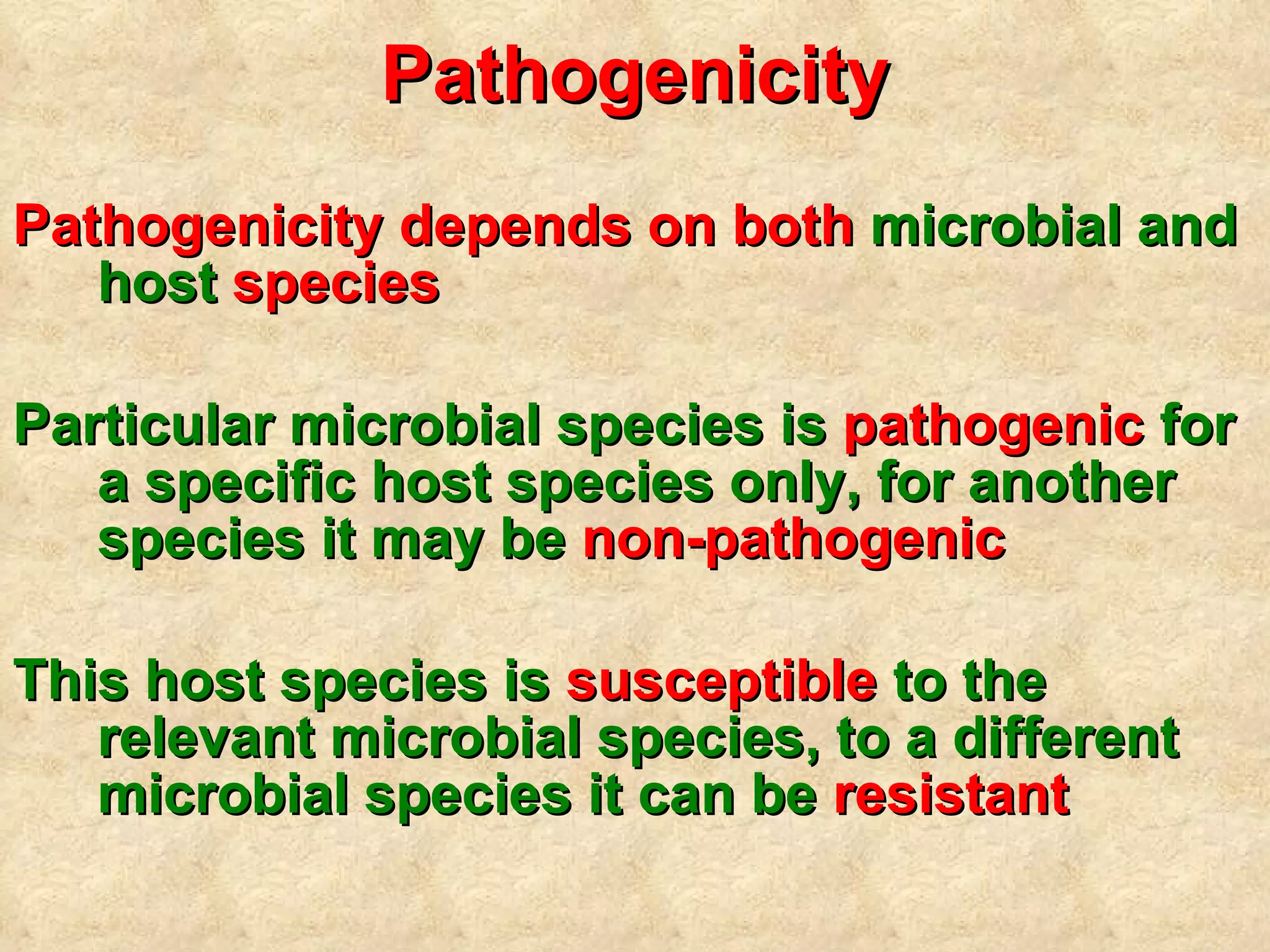 Pathogenicity

Pathogenicity depends on both microbial and host species

Particular microbial species is pathogenic for a specific host species only, for another species it may be non-pathogenic

This host species is susceptible to the relevant microbial species, to a different microbial species it can be resistant